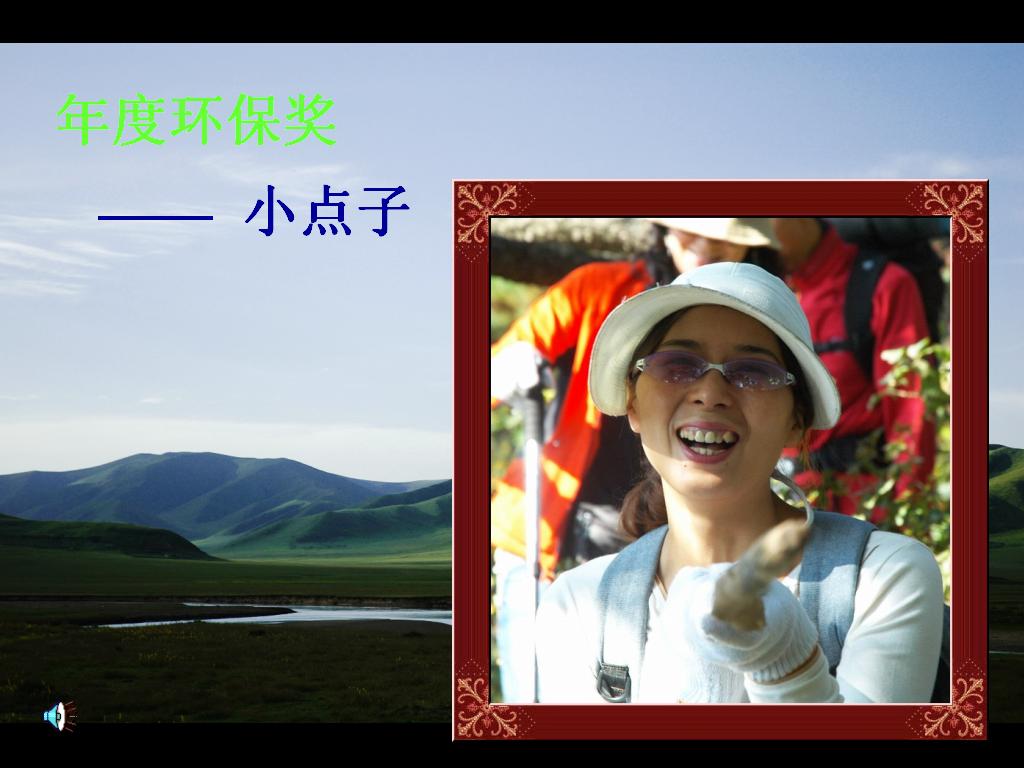 年度环保奖

—— 小点子